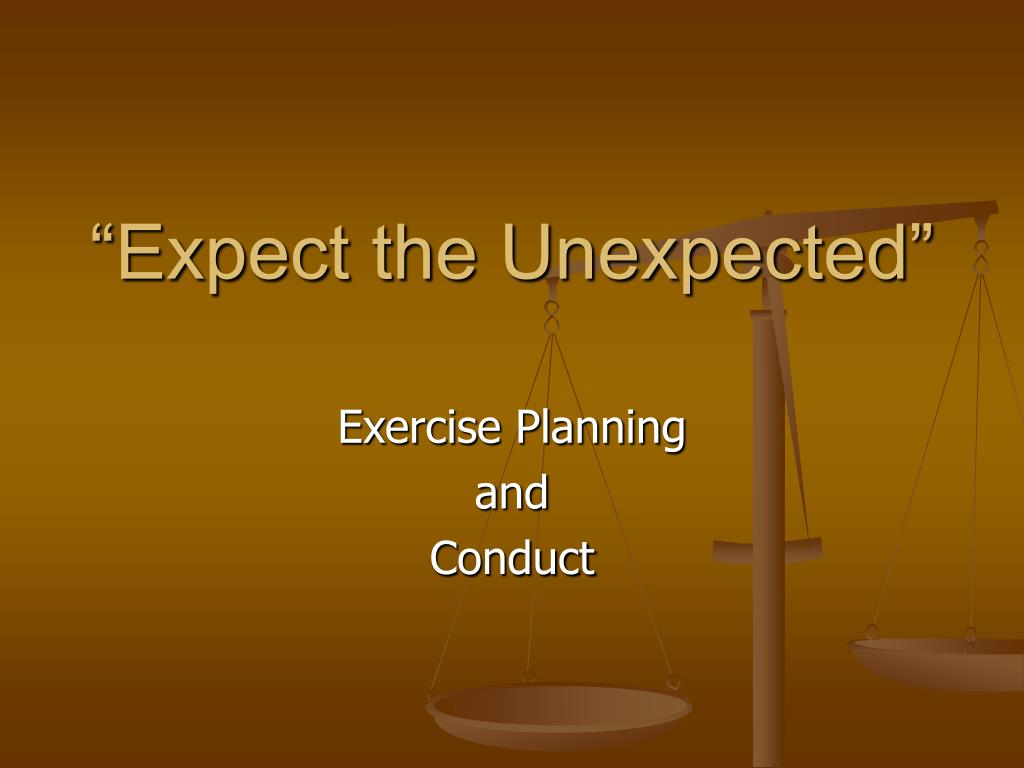 “Expect the Unexpected”

Exercise Planning
and
Conduct